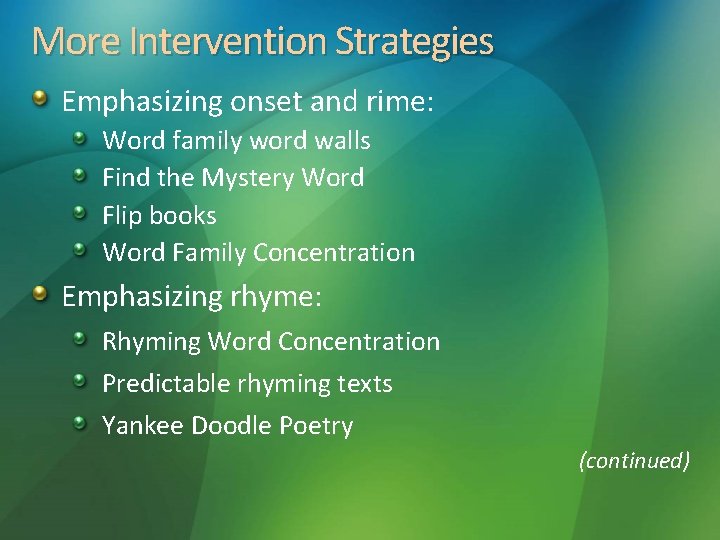 More Intervention Strategies

Emphasizing onset and rime:

Word family word walls

Find the Mystery Word

Flip books

Word Family Concentration

Emphasizing rhyme:

Rhyming Word Concentration

Predictable rhyming texts

Yankee Doodle Poetry

(continued)